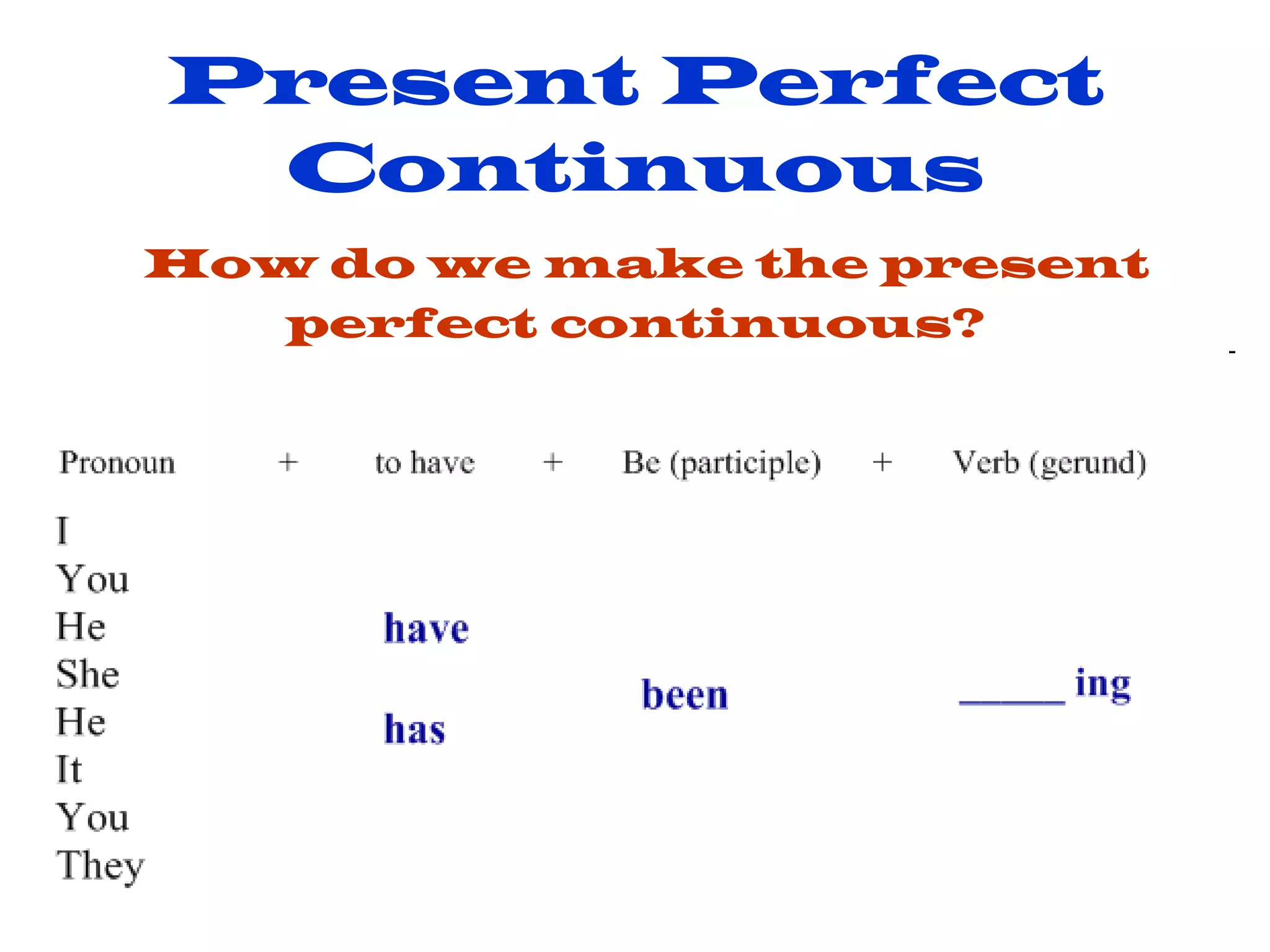 Present Perfect Continuous

How do we make the present perfect continuous?

-

Pronoun + to have + Be (participle) + Verb (gerund)

I
You
He
She
He
It
You
They

have

has

been

_____ ing